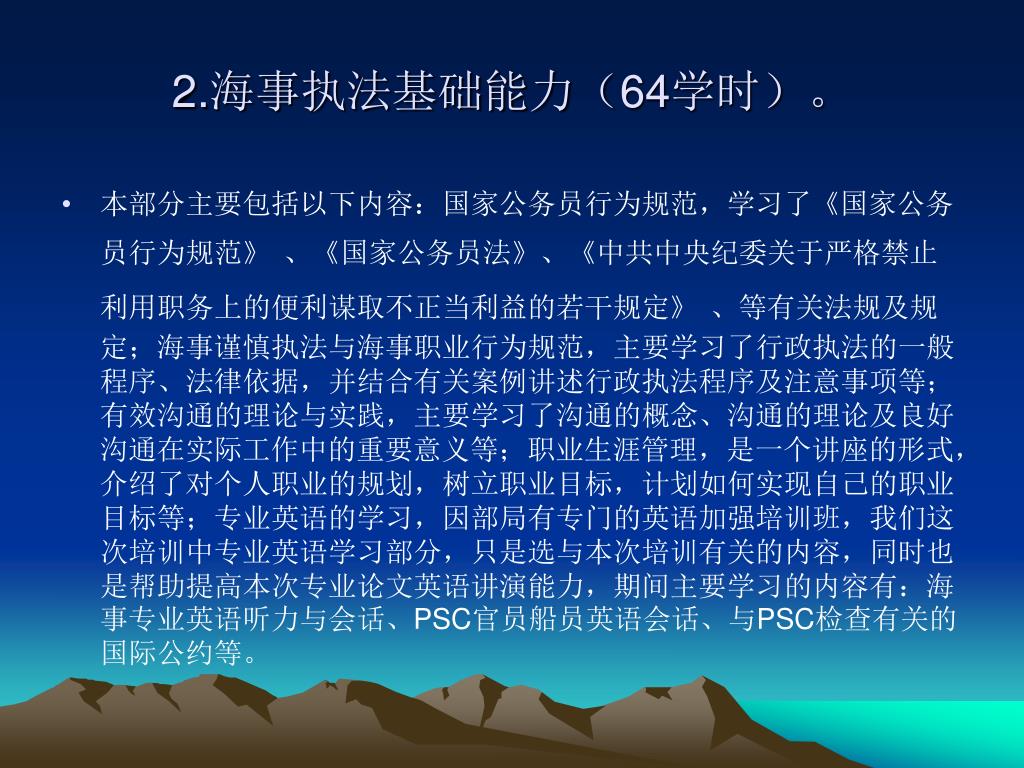 2.海事执法基础能力（64学时）。

• 本部分主要包括以下内容：国家公务员行为规范，学习了《国家公务员行为规范》 、《国家公务员法》、《中共中央纪委关于严格禁止利用职务上的便利谋取不正当利益的若干规定》 、等有关法规及规定；海事谨慎执法与海事职业行为规范，主要学习了行政执法的一般程序、法律依据，并结合有关案例讲述行政执法程序及注意事项等；有效沟通的理论与实践，主要学习了沟通的概念、沟通的理论及良好沟通在实际工作中的重要意义等；职业生涯管理，是一个讲座的形式，介绍了对个人职业的规划，树立职业目标，计划如何实现自己的职业目标等；专业英语的学习，因部局有专门的英语加强培训班，我们这次培训中专业英语学习部分，只是选与本次培训有关的内容，同时也是帮助提高本次专业论文英语讲演能力，期间主要学习的内容有：海事专业英语听力与会话、PSC官员船员英语会话、与PSC检查有关的国际公约等。